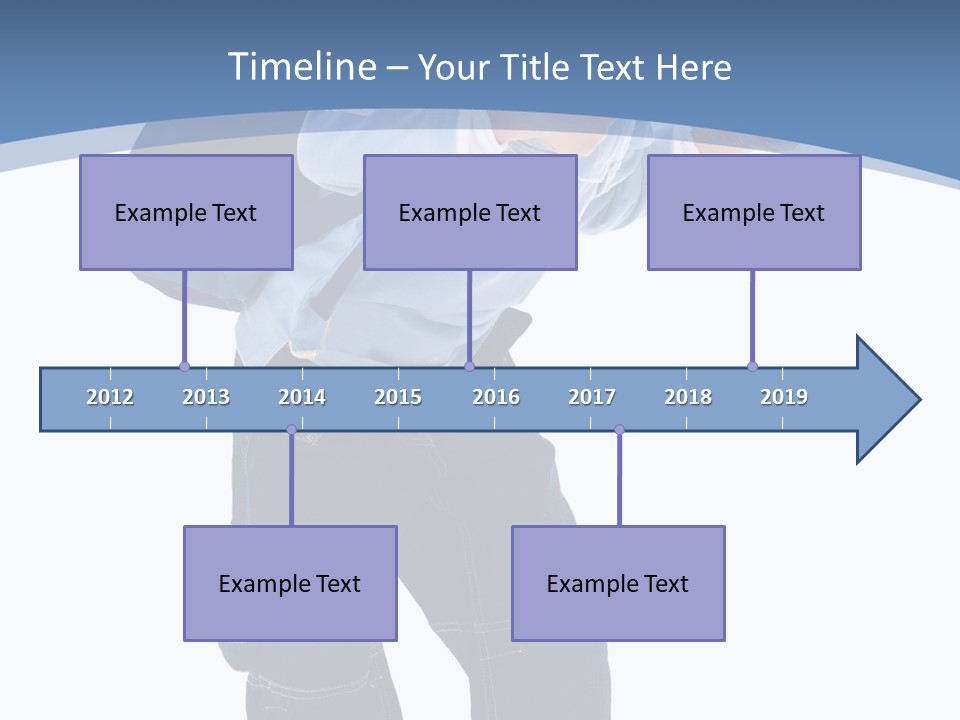 Timeline – Your Title Text Here

Example Text

Example Text

Example Text

2012 2013 2014 2015 2016 2017 2018 2019

Example Text

Example Text